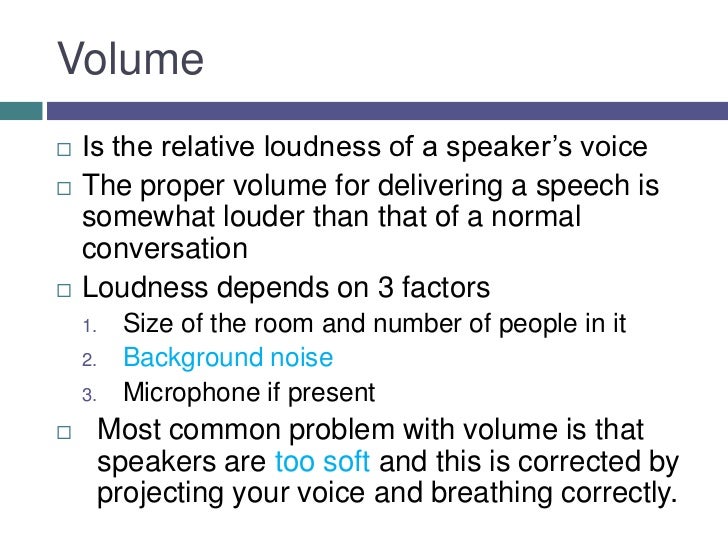 Volume

□ Is the relative loudness of a speaker’s voice
□ The proper volume for delivering a speech is somewhat louder than that of a normal conversation
□ Loudness depends on 3 factors
1. Size of the room and number of people in it
2. Background noise
3. Microphone if present
□ Most common problem with volume is that speakers are too soft and this is corrected by projecting your voice and breathing correctly.